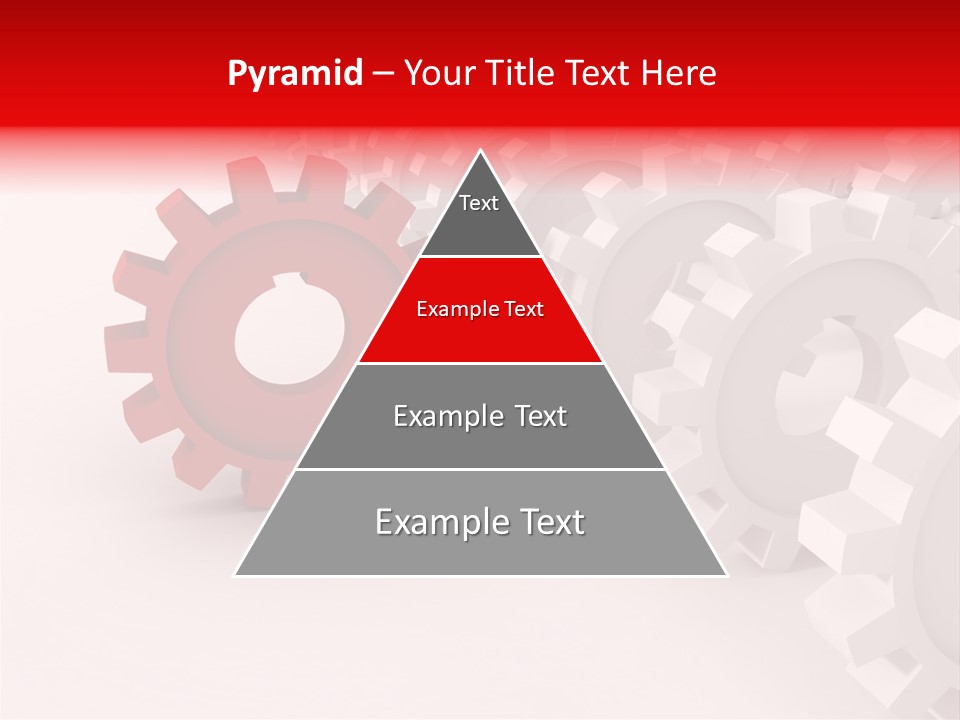 Pyramid – Your Title Text Here

Text

Example Text

Example Text

Example Text